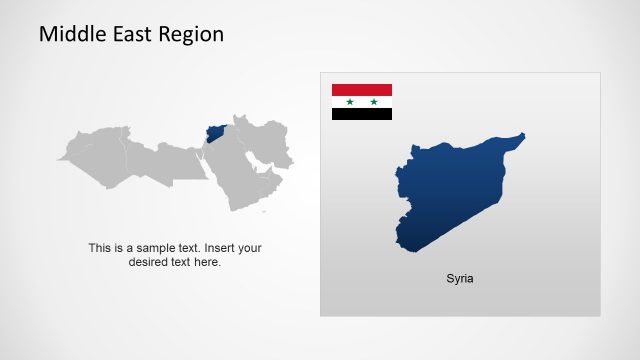 Middle East Region

This is a sample text. Insert your desired text here.

Syria